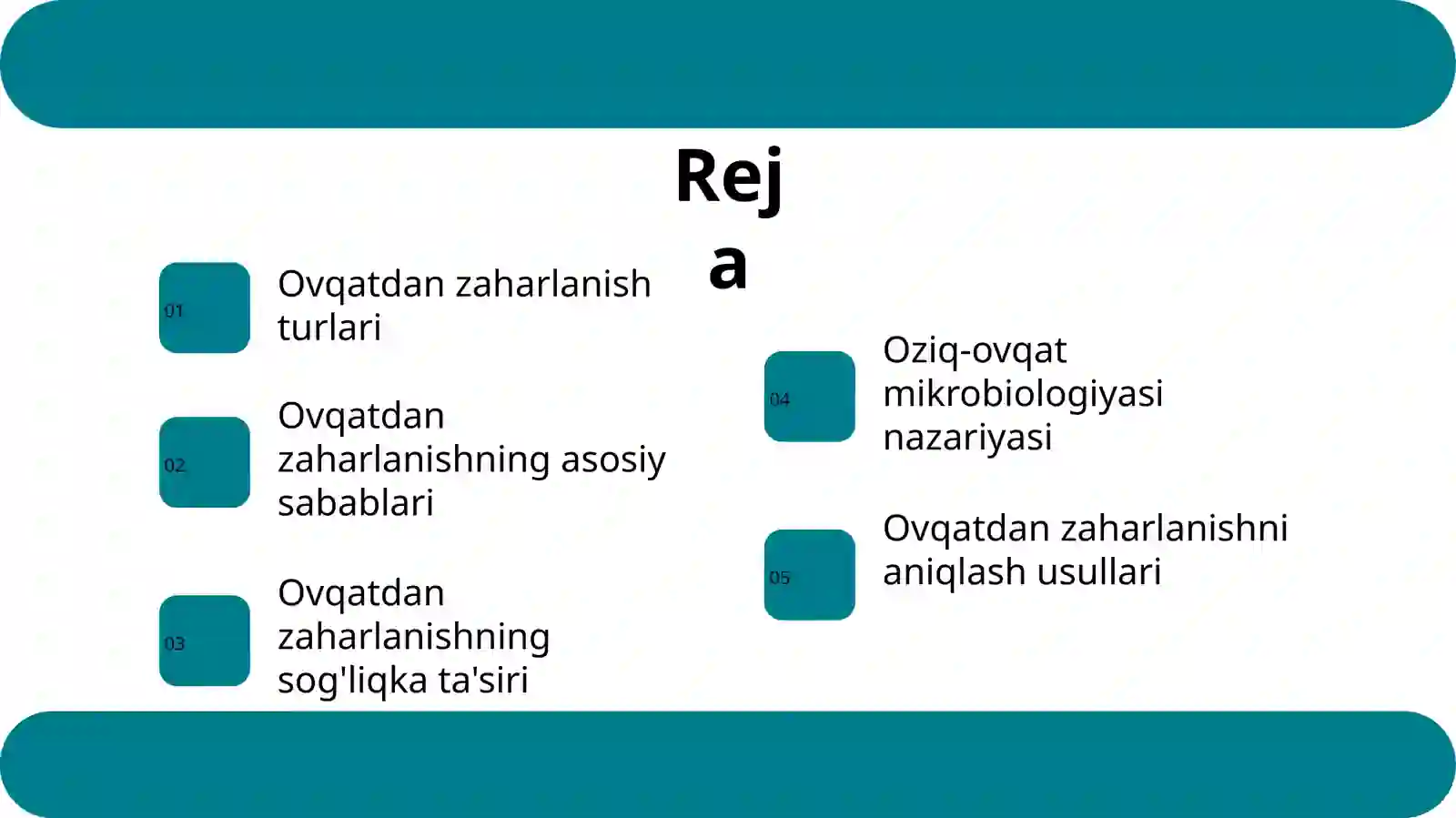 Reja

01 Ovqatdan zaharlanish turlari

02 Ovqatdan zaharlanishning asosiy sabablari

03 Ovqatdan zaharlanishning sog'liqka ta'siri

04 Oziq-ovqat mikrobiologiyasi nazariyasi

05 Ovqatdan zaharlanishni aniqlash usullari